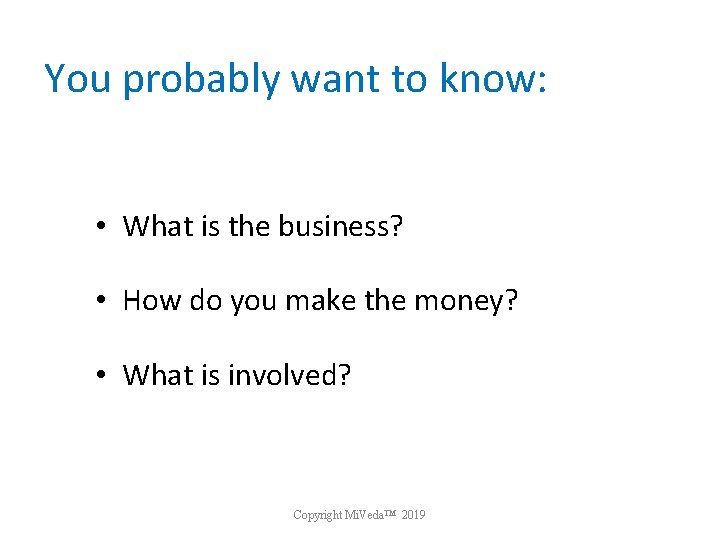 You probably want to know:

• What is the business?

• How do you make the money?

• What is involved?

Copyright MiVeda™ 2019